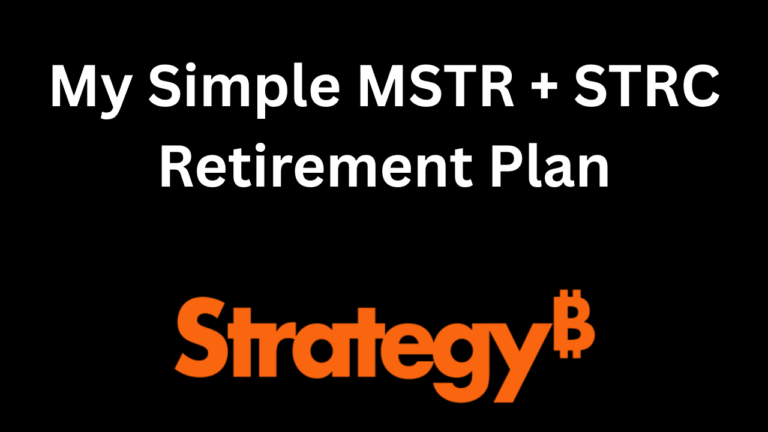 My Simple MSTR + STRC Retirement Plan

Strategy₿